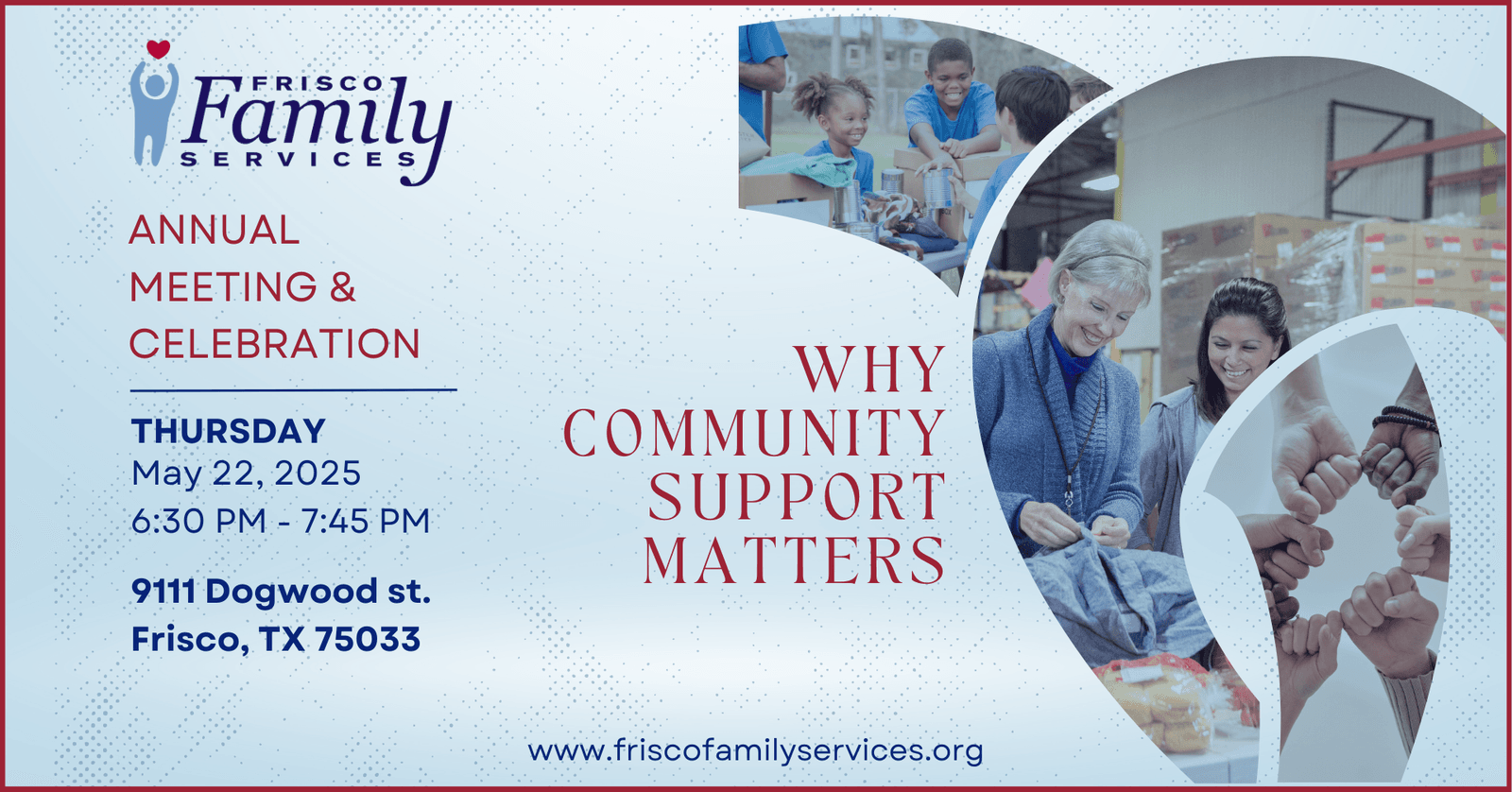 FRISCO
Family
SERVICES

ANNUAL MEETING & CELEBRATION

THURSDAY
May 22, 2025
6:30 PM - 7:45 PM

9111 Dogwood st.
Frisco, TX 75033

WHY COMMUNITY SUPPORT MATTERS

www.friscofamilyservices.org